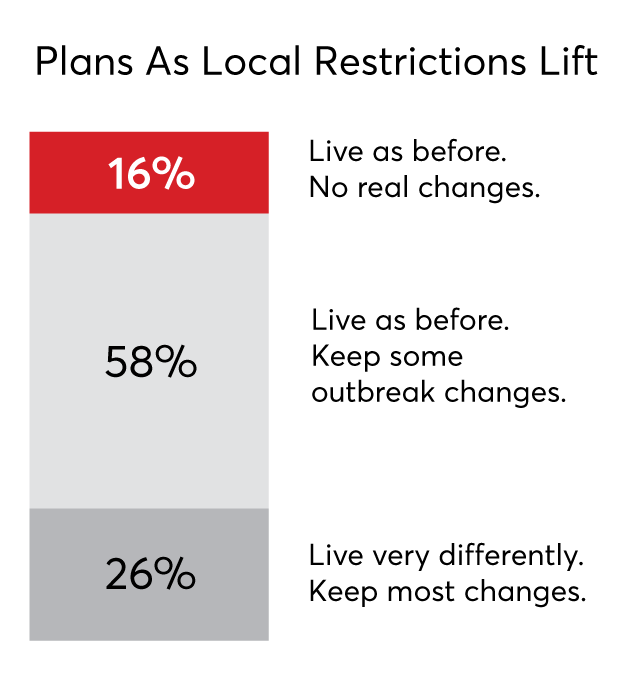 Plans As Local Restrictions Lift

16%

Live as before.
No real changes.

58%

Live as before.
Keep some outbreak changes.

26%

Live very differently.
Keep most changes.